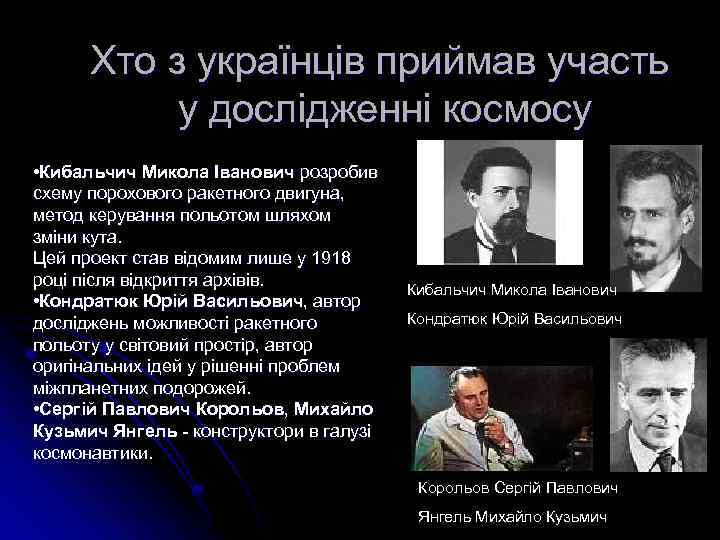 Хто з українців приймав участь у дослідженні космосу

•Кибальчич Микола Іванович розробив схему порохового ракетного двигуна, метод керування польотом шляхом зміни кута.
Цей проект став відомим лише у 1918 році після відкриття архівів.
•Кондратюк Юрій Васильович, автор досліджень можливості ракетного польоту у світовий простір, автор оригінальних ідей у рішенні проблем міжпланетних подорожей.
•Сергій Павлович Корольов, Михайло Кузьмич Янгель - конструктори в галузі космонавтики.

Кибальчич Микола Іванович

Кондратюк Юрій Васильович

Корольов Сергій Павлович

Янгель Михайло Кузьмич